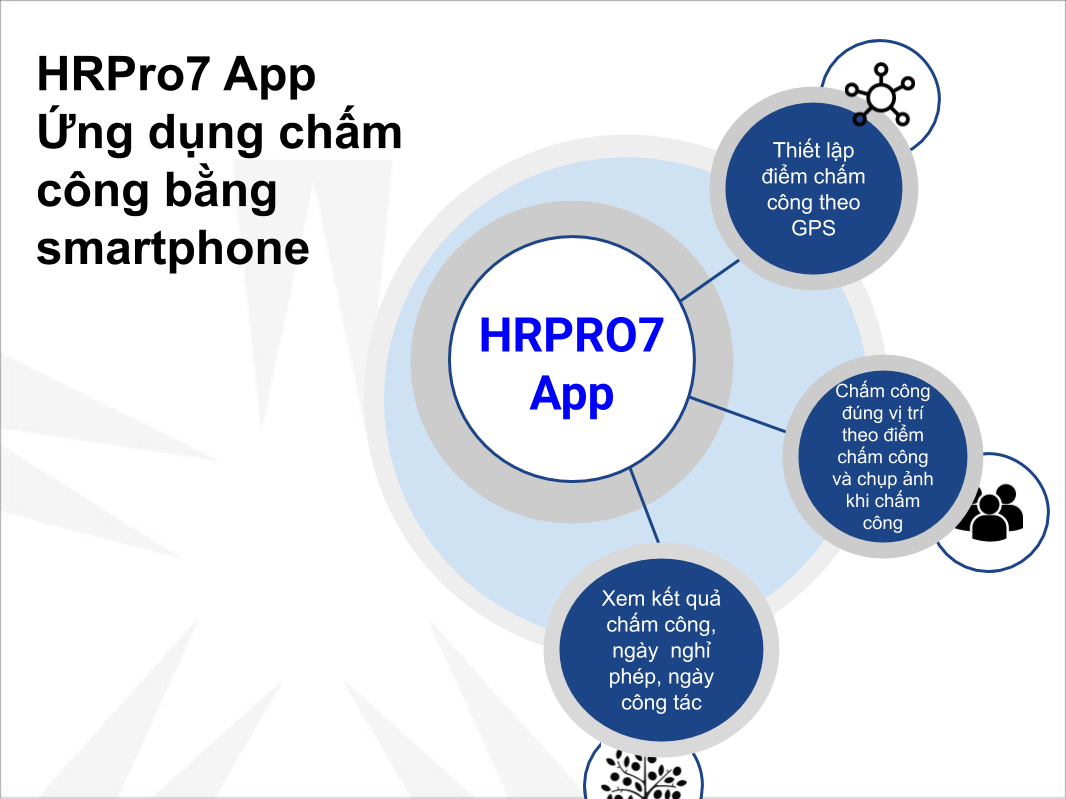 HRPro7 App
Ứng dụng chấm công bằng smartphone

HRPRO7 App

Thiết lập điểm chấm công theo GPS

Chấm công đúng vị trí theo điểm chấm công và chụp ảnh khi chấm công

Xem kết quả chấm công, ngày nghỉ phép, ngày công tác